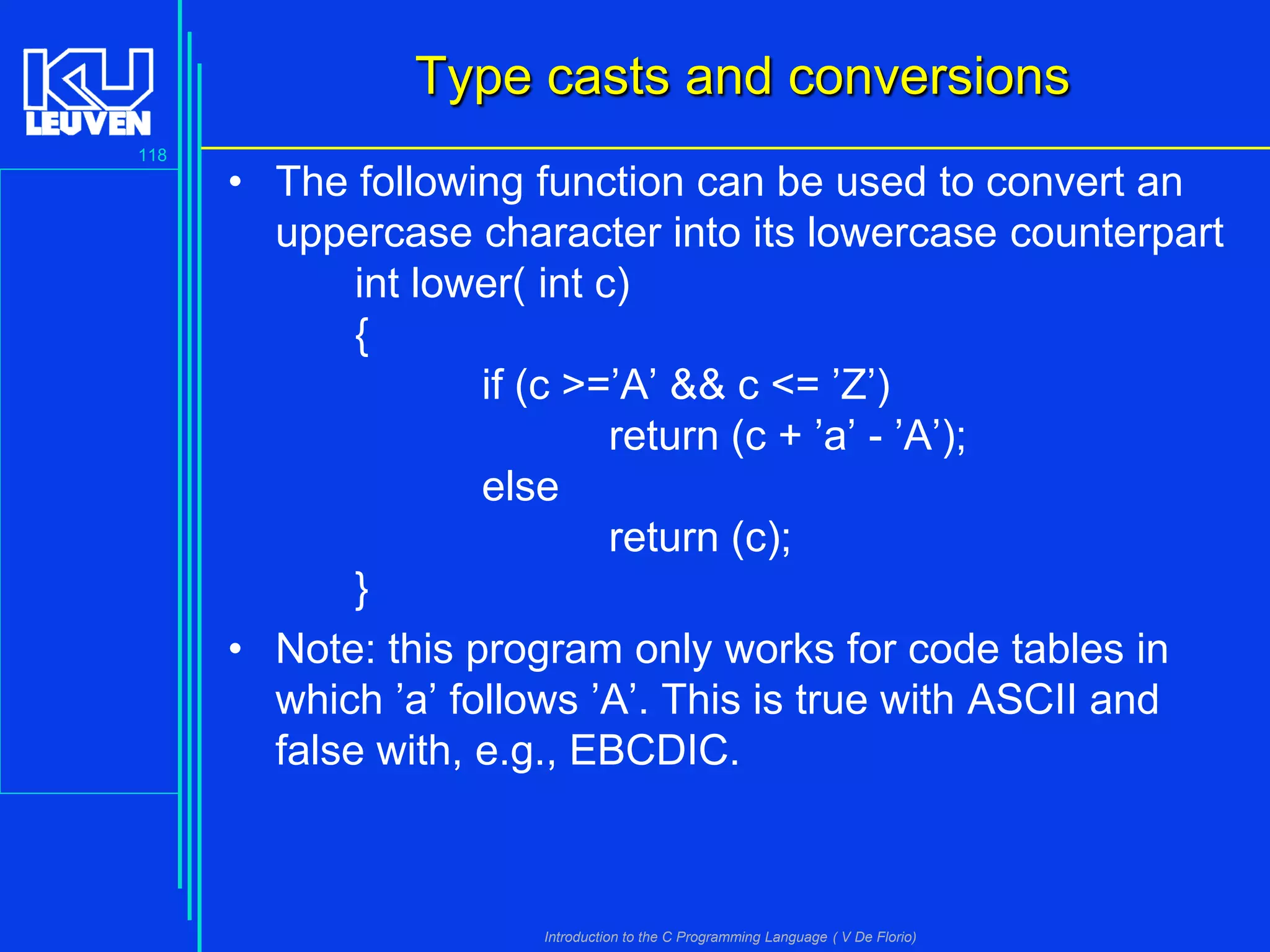 KU LEUVEN

118

Type casts and conversions

• The following function can be used to convert an uppercase character into its lowercase counterpart
int lower( int c)
{
if (c >=’A’ && c <= ’Z’)
return (c + ’a’ - ’A’);
else
return (c);
}

• Note: this program only works for code tables in which ’a’ follows ’A’. This is true with ASCII and false with, e.g., EBCDIC.

Introduction to the C Programming Language ( V De Florio)